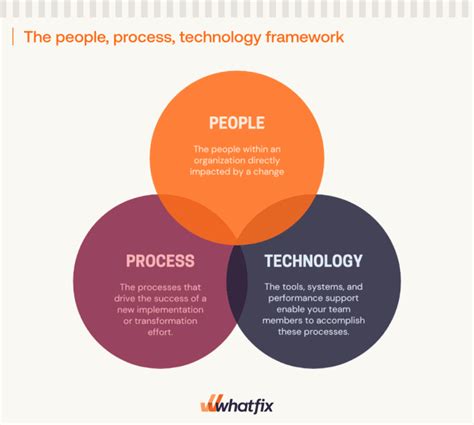 The people, process, technology framework

PEOPLE

The people within an organization directly impacted by a change

PROCESS

The processes that drive the success of a new implementation or transformation effort.

TECHNOLOGY

The tools, systems, and performance support enable your team members to accomplish these processes.

whatfix